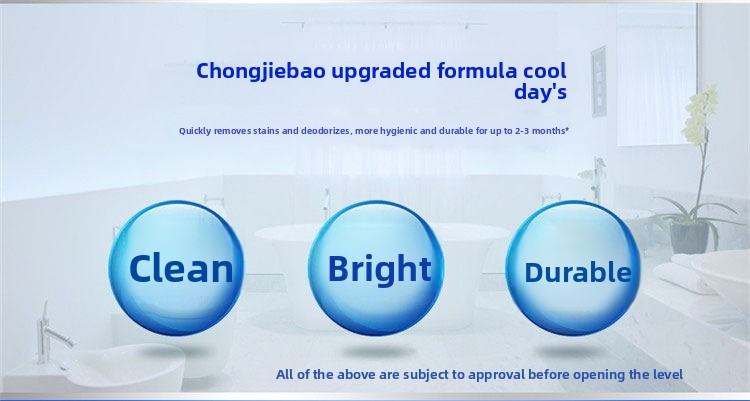 Chongjiebao upgraded formula cool day's

Quickly removes stains and deodorizes, more hygienic and durable for up to 2-3 months*

Clean

Bright

Durable

All of the above are subject to approval before opening the level